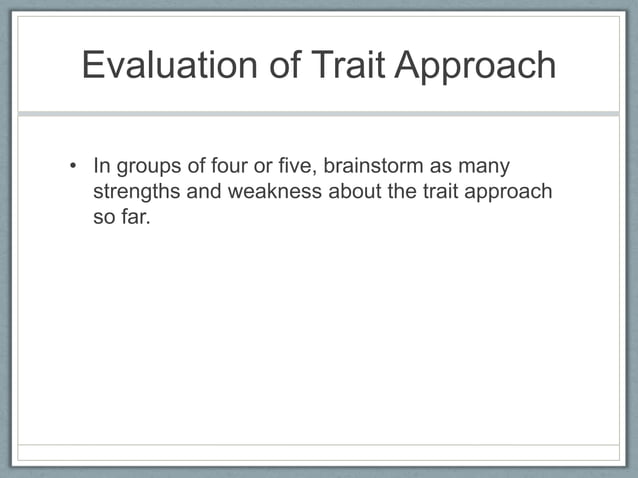 Evaluation of Trait Approach

• In groups of four or five, brainstorm as many strengths and weakness about the trait approach so far.